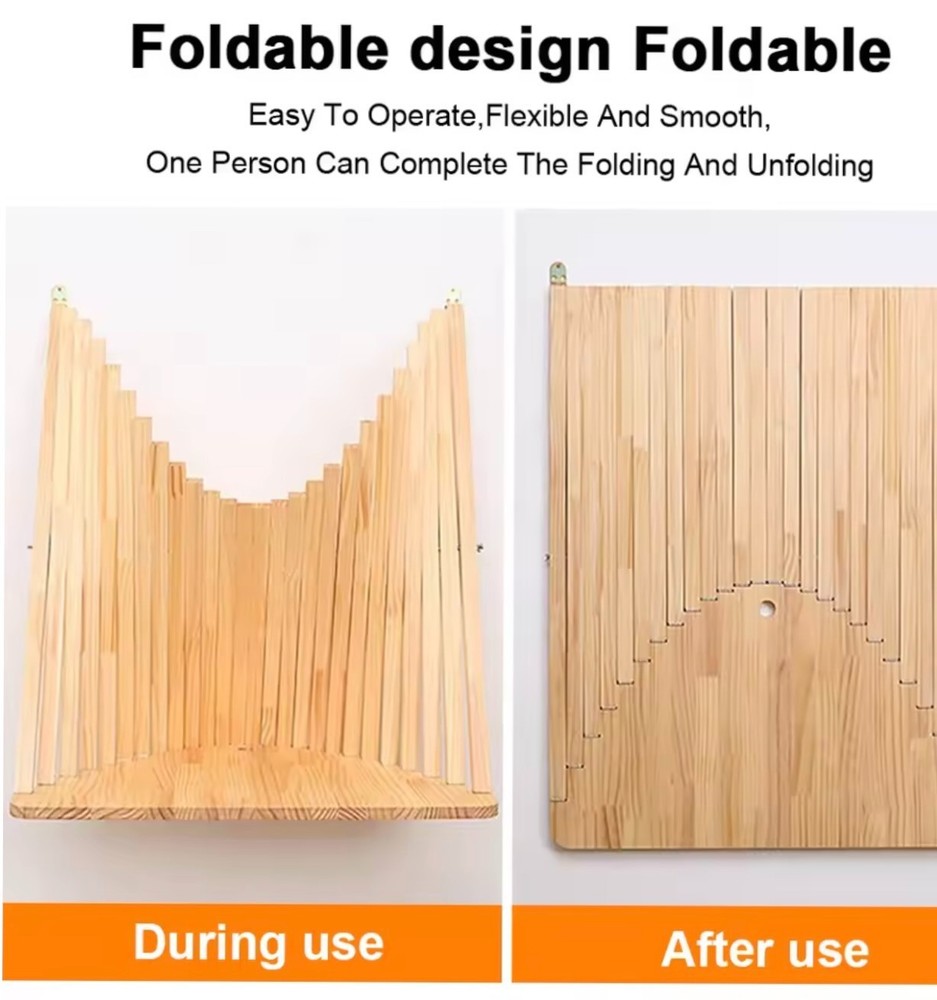 Foldable design Foldable

Easy To Operate,Flexible And Smooth,
One Person Can Complete The Folding And Unfolding

During use

After use